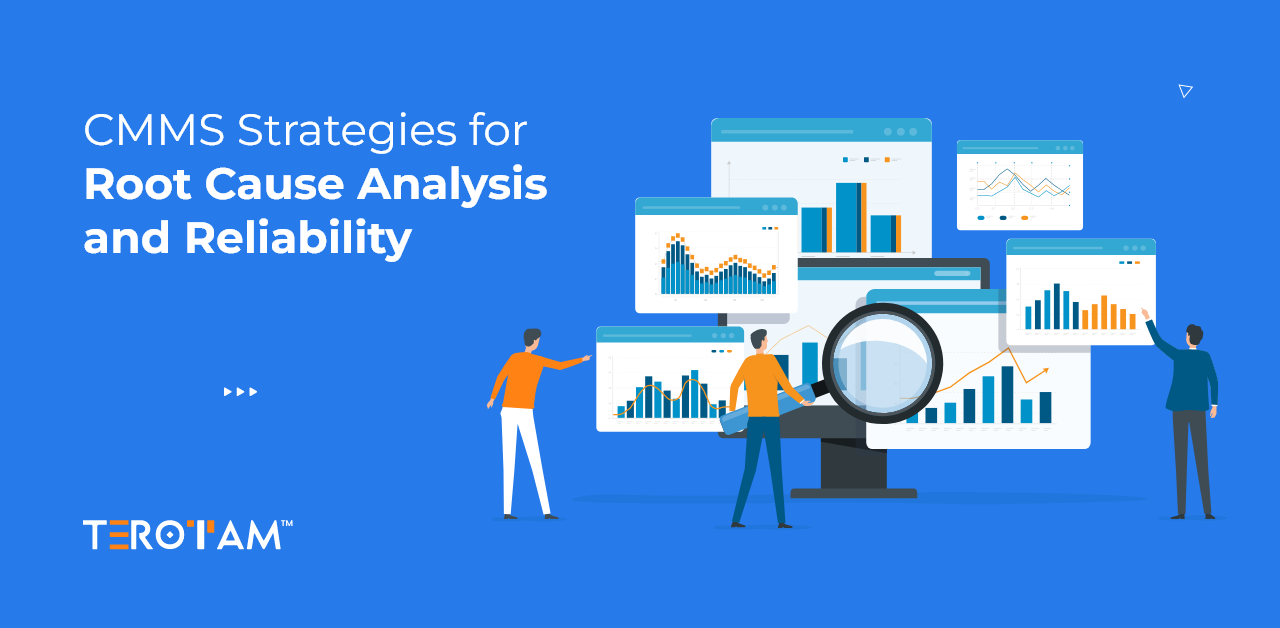 CMMS Strategies for
Root Cause Analysis and Reliability

TEROTAM™